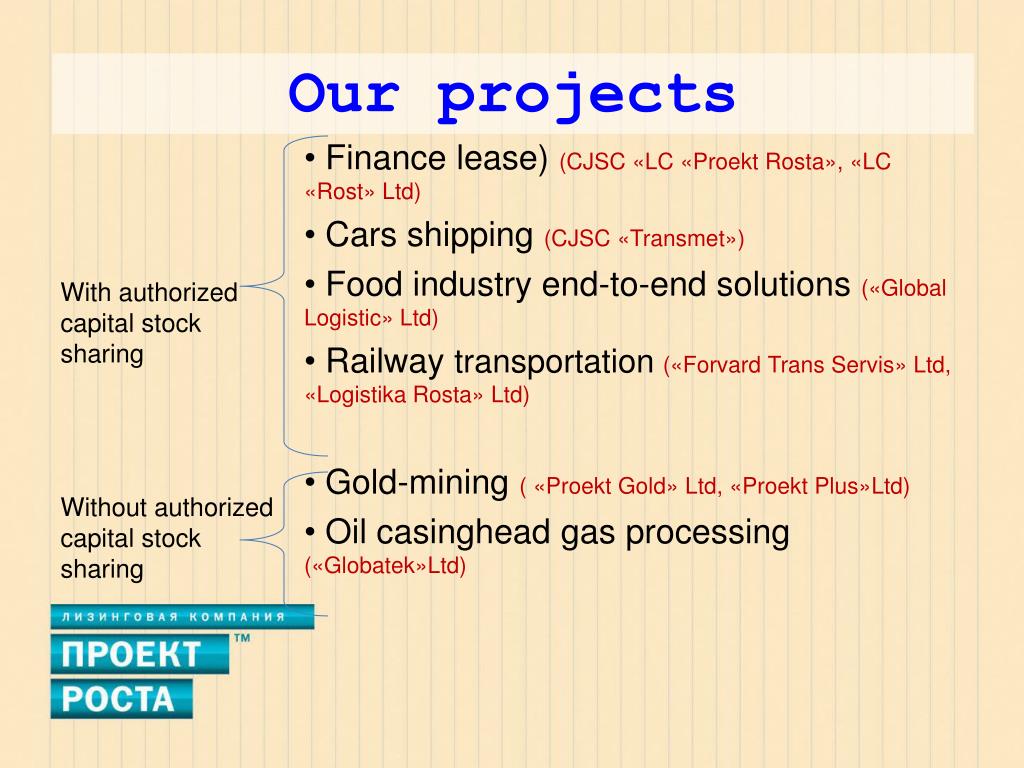 Our projects

With authorized capital stock sharing

• Finance lease) (CJSC «LC «Proekt Rosta», «LC «Rost» Ltd)

• Cars shipping (CJSC «Transmet»)

• Food industry end-to-end solutions («Global Logistic» Ltd)

• Railway transportation («Forvard Trans Servis» Ltd, «Logistika Rosta» Ltd)

Without authorized capital stock sharing

• Gold-mining ( «Proekt Gold» Ltd, «Proekt Plus»Ltd)

• Oil casinghead gas processing («Globatek»Ltd)

ЛИЗИНГОВАЯ КОМПАНИЯ
ПРОЕКТ ™
РОСТА